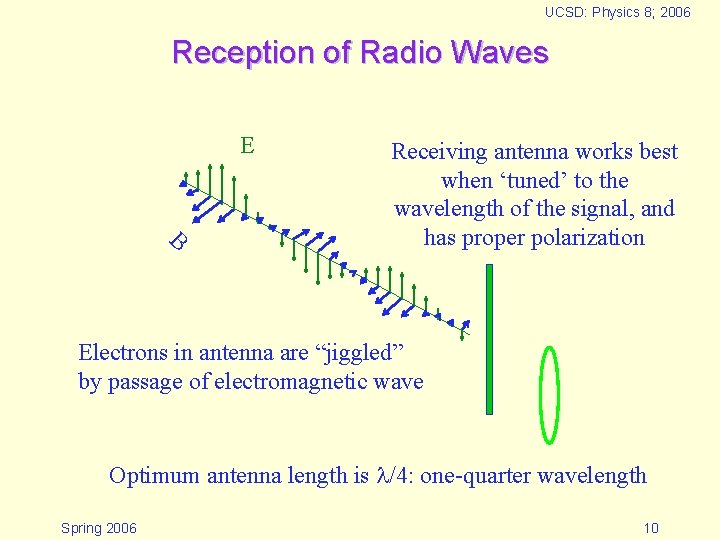 UCSD: Physics 8; 2006

Reception of Radio Waves

E

B

Receiving antenna works best when ‘tuned’ to the wavelength of the signal, and has proper polarization

Electrons in antenna are “jiggled” by passage of electromagnetic wave

Optimum antenna length is $\lambda/4$: one-quarter wavelength

Spring 2006

10